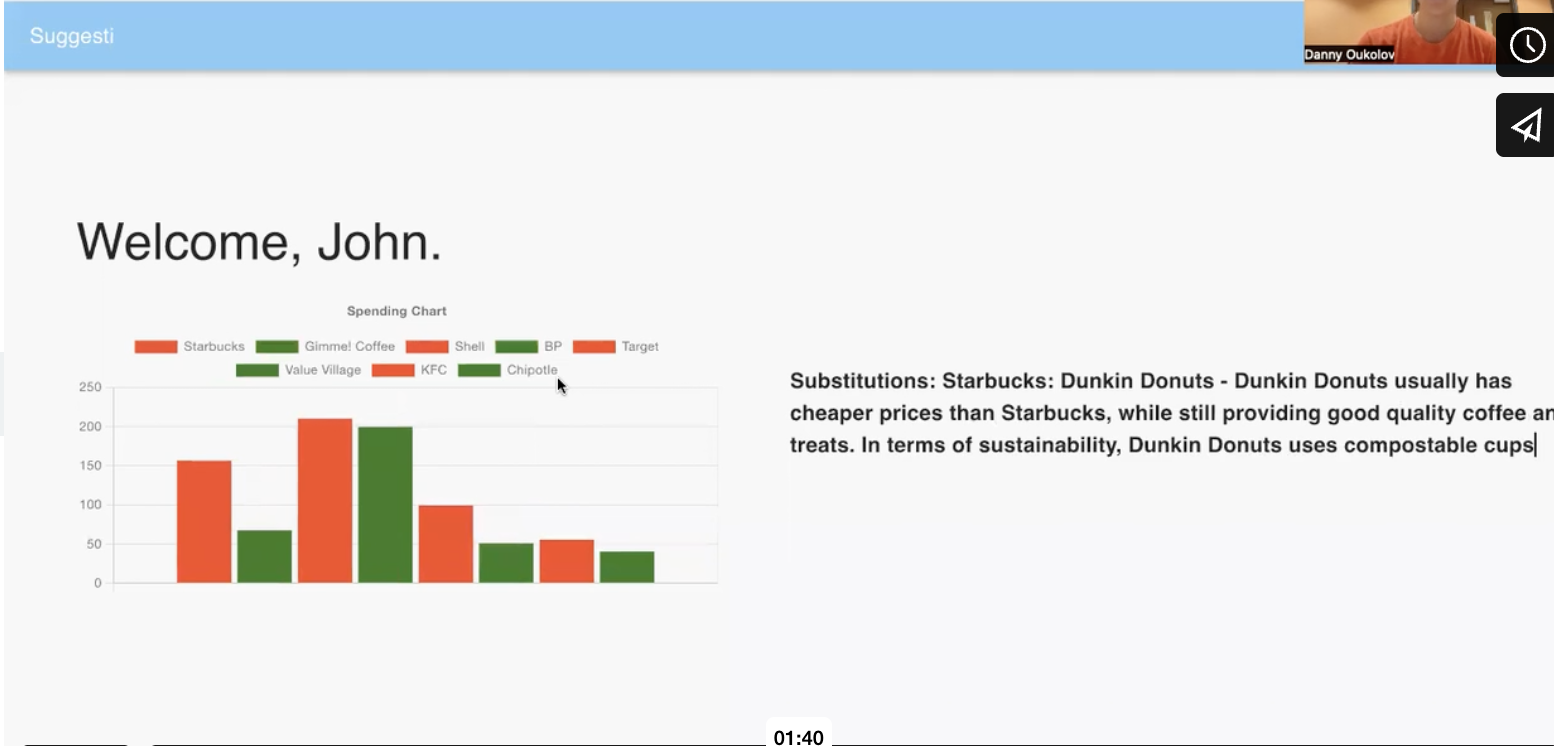 Suggesti

Danny Oukolov

Welcome, John.

Spending Chart

Starbucks Gimme! Coffee Shell BP Target Value Village KFC Chipotle

250
200
150
100
50
0

Substitutions: Starbucks: Dunkin Donuts - Dunkin Donuts usually has cheaper prices than Starbucks, while still providing good quality coffee an treats. In terms of sustainability, Dunkin Donuts uses compostable cups

01:40